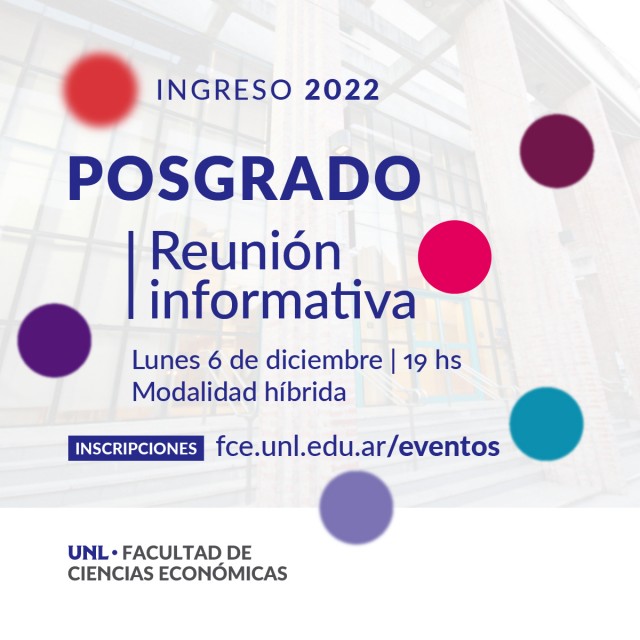 INGRESO 2022

POSGRADO

Reunión informativa

Lunes 6 de diciembre | 19 hs
Modalidad híbrida

INSCRIPCIONES fce.unl.edu.ar/eventos

UNL • FACULTAD DE CIENCIAS ECONÓMICAS